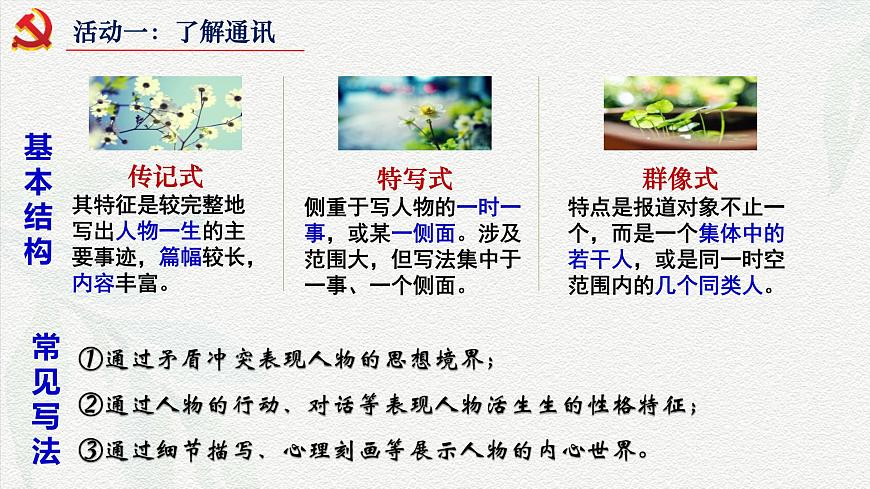 活动一：了解通讯

基本结构

传记式
其特征是较完整地写出人物一生的主要事迹，篇幅较长，内容丰富。

特写式
侧重于写人物的一时一事，或某一侧面。涉及范围大，但写法集中于一事、一个侧面。

群像式
特点是报道对象不止一个，而是一个集体中的若干人，或是同一时空范围内的几个同类人。

常见写法

①通过矛盾冲突表现人物的思想境界；
②通过人物的行动、对话等表现人物活生生的性格特征；
③通过细节描写、心理刻画等展示人物的内心世界。